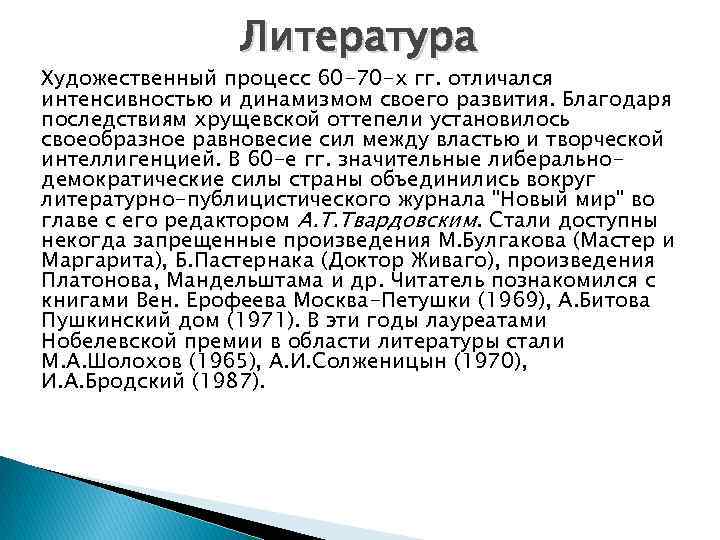 Литература

Художественный процесс 60-70-х гг. отличался интенсивностью и динамизмом своего развития. Благодаря последствиям хрущевской оттепели установилось своеобразное равновесие сил между властью и творческой интеллигенцией. В 60-е гг. значительные либерально-демократические силы страны объединились вокруг литературно-публицистического журнала "Новый мир" во главе с его редактором А.Т.Твардовским. Стали доступны некогда запрещенные произведения М.Булгакова (Мастер и Маргарита), Б.Пастернака (Доктор Живаго), произведения Платонова, Мандельштама и др. Читатель познакомился с книгами Вен. Ерофеева Москва-Петушки (1969), А.Битова Пушкинский дом (1971). В эти годы лауреатами Нобелевской премии в области литературы стали М.А.Шолохов (1965), А.И.Солженицын (1970), И.А.Бродский (1987).